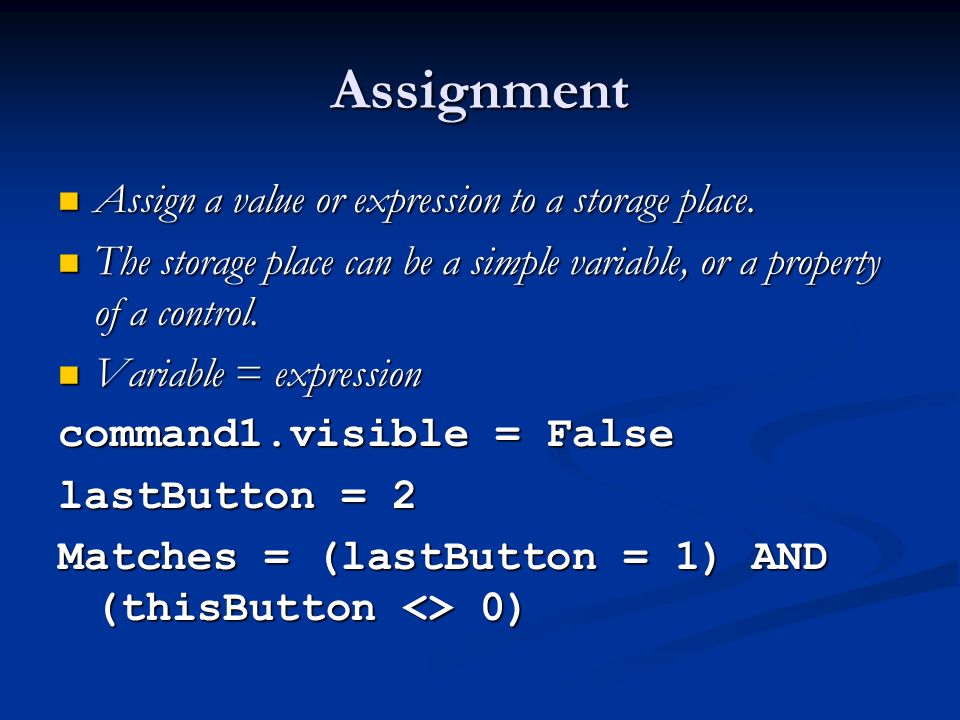 Assignment

Assign a value or expression to a storage place.

The storage place can be a simple variable, or a property of a control.

Variable = expression

command1.visible = False

lastButton = 2

Matches = (lastButton = 1) AND (thisButton <> 0)